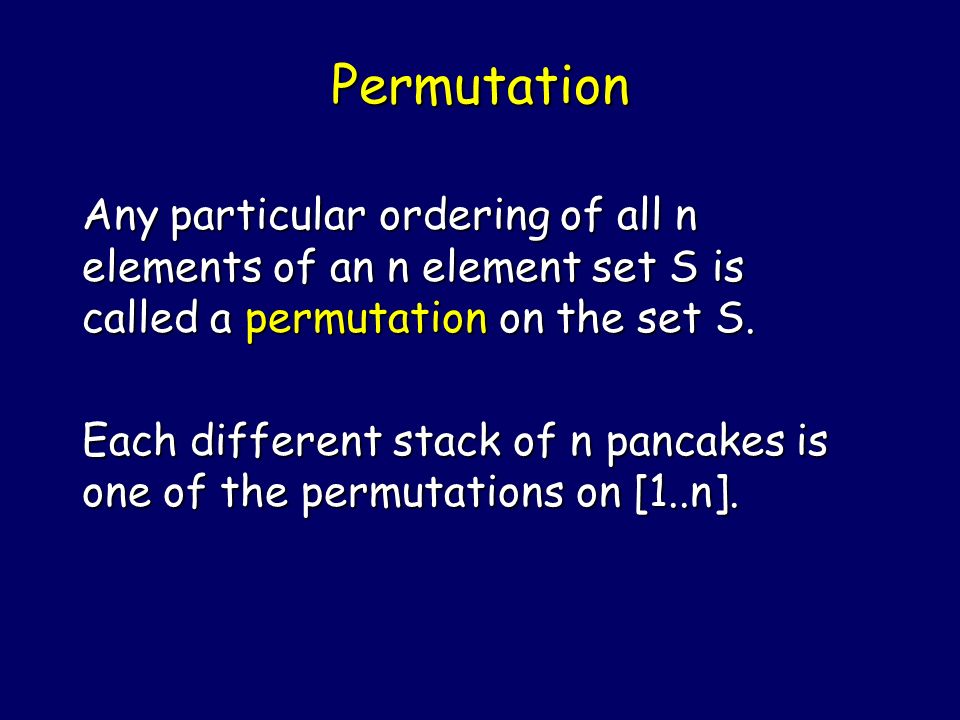 Permutation

Any particular ordering of all n elements of an n element set S is called a permutation on the set S.

Each different stack of n pancakes is one of the permutations on [1..n].